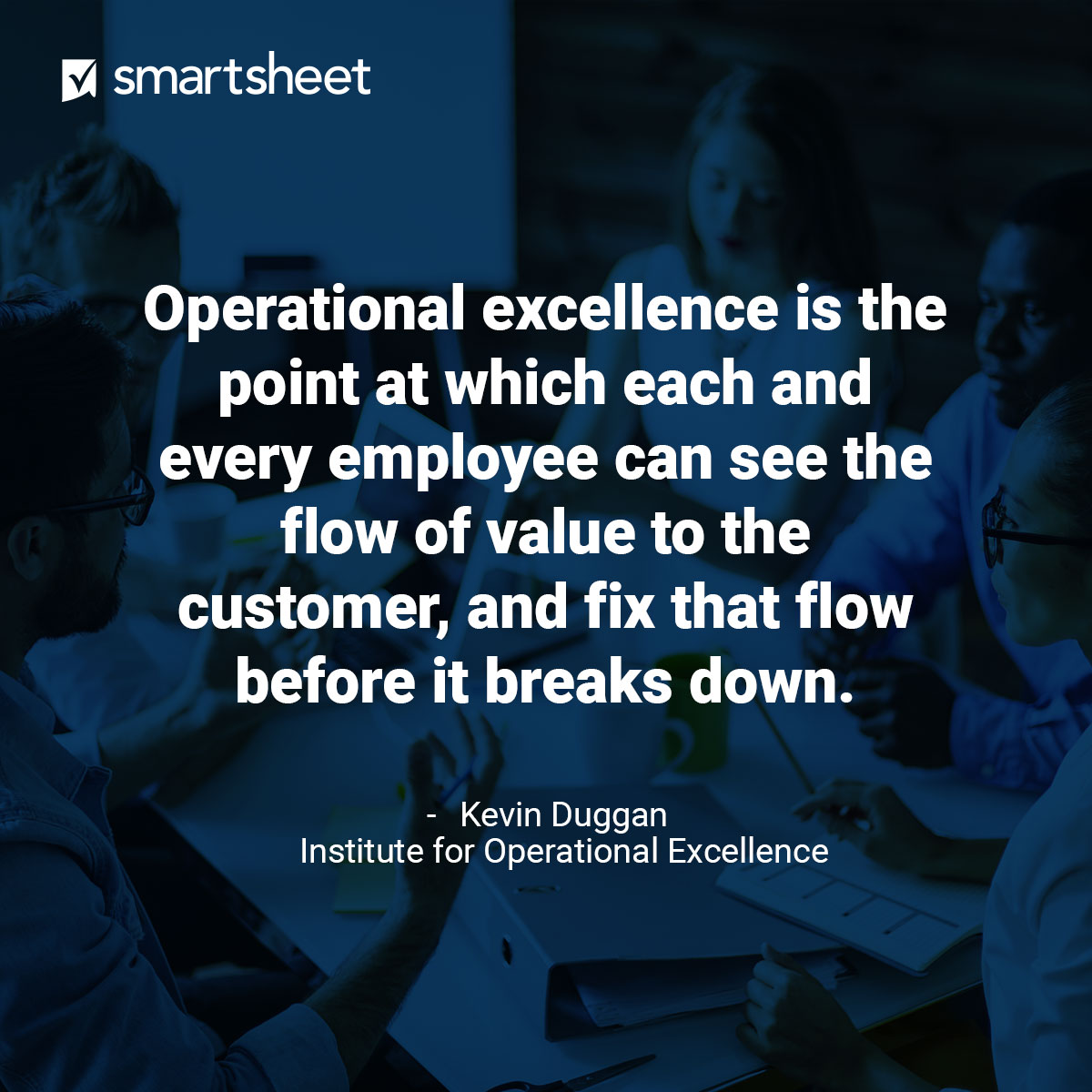 smartsheet

Operational excellence is the point at which each and every employee can see the flow of value to the customer, and fix that flow before it breaks down.

- Kevin Duggan
Institute for Operational Excellence